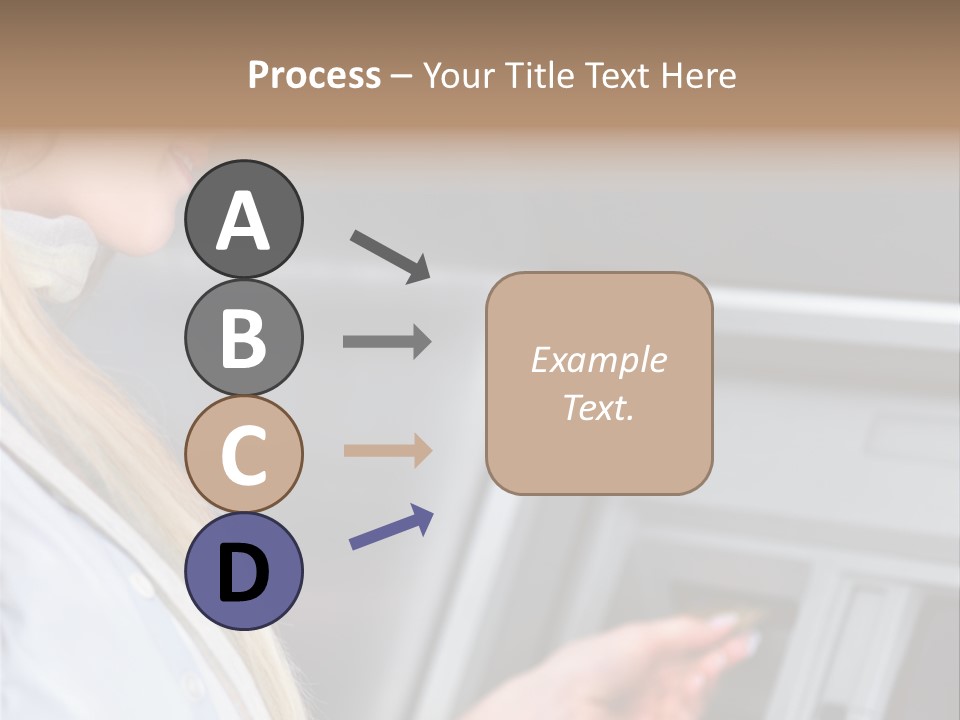 Process – Your Title Text Here

A

B

C

D

Example Text.